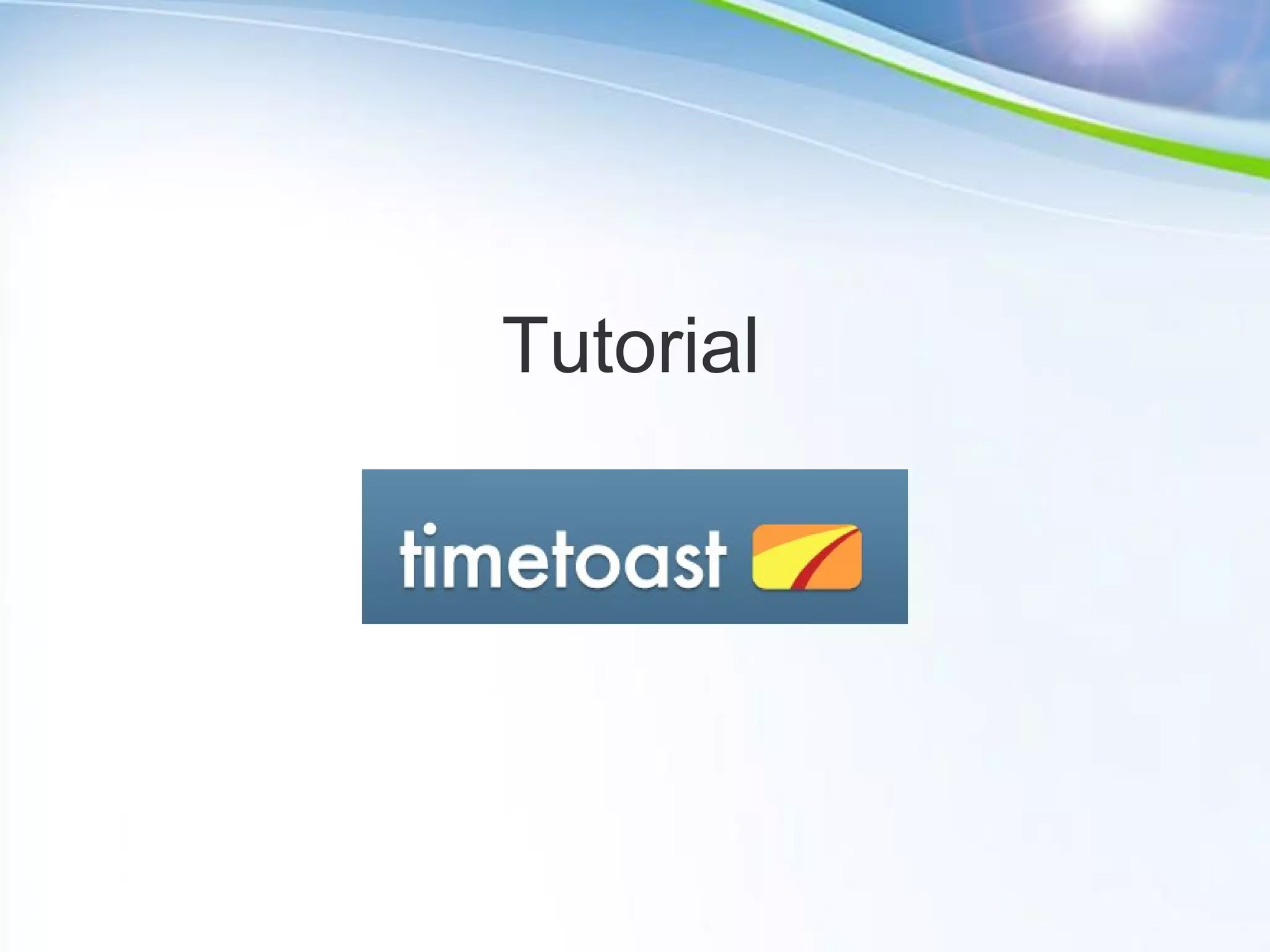 Tutorial

timetoast